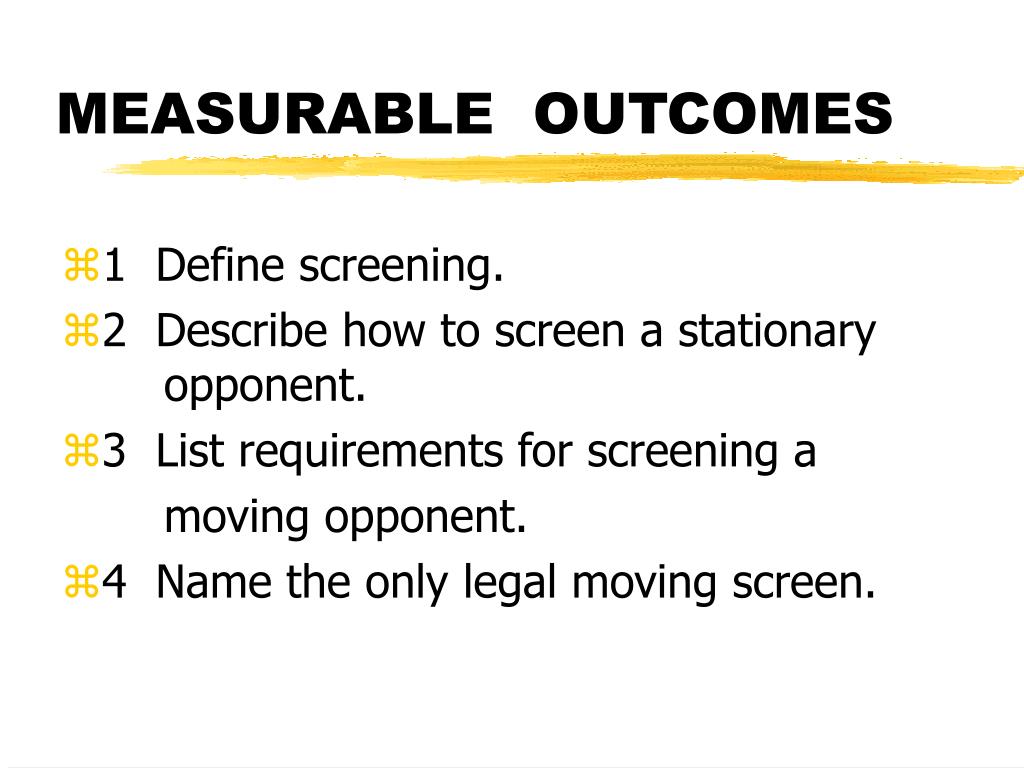 MEASURABLE OUTCOMES

⌘1 Define screening.
⌘2 Describe how to screen a stationary opponent.
⌘3 List requirements for screening a moving opponent.
⌘4 Name the only legal moving screen.